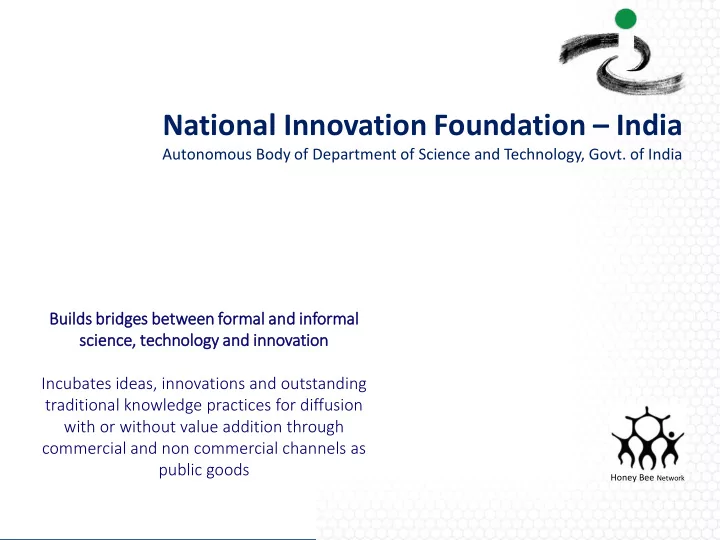 National Innovation Foundation – India
Autonomous Body of Department of Science and Technology, Govt. of India

Builds bridges between formal and informal science, technology and innovation

Incubates ideas, innovations and outstanding traditional knowledge practices for diffusion with or without value addition through commercial and non commercial channels as public goods

Honey Bee Network